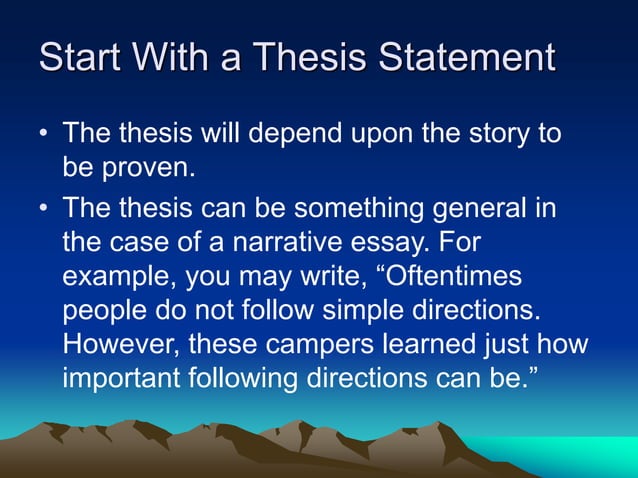 Start With a Thesis Statement

• The thesis will depend upon the story to be proven.

• The thesis can be something general in the case of a narrative essay. For example, you may write, “Oftentimes people do not follow simple directions. However, these campers learned just how important following directions can be.”